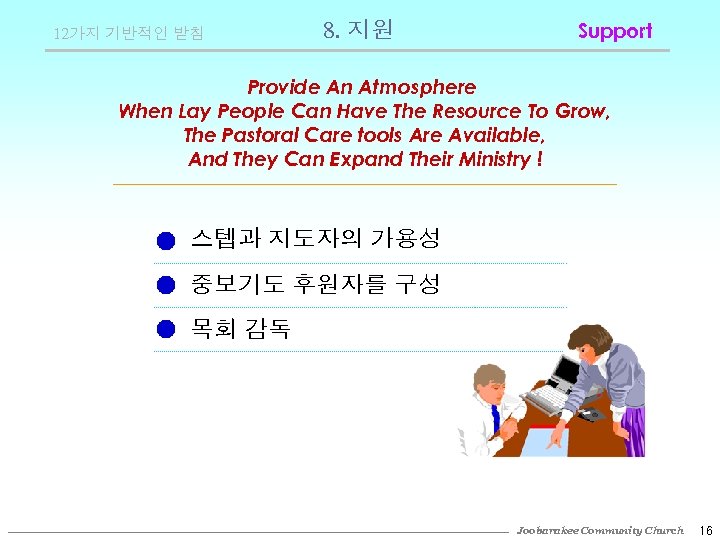 12가지 기반적인 받침

8. 지원

Support

Provide An Atmosphere When Lay People Can Have The Resource To Grow, The Pastoral Care tools Are Available, And They Can Expand Their Ministry !

스텝과 지도자의 가용성

중보기도 후원자를 구성

목회 감독

Joobarakee Community Church 16